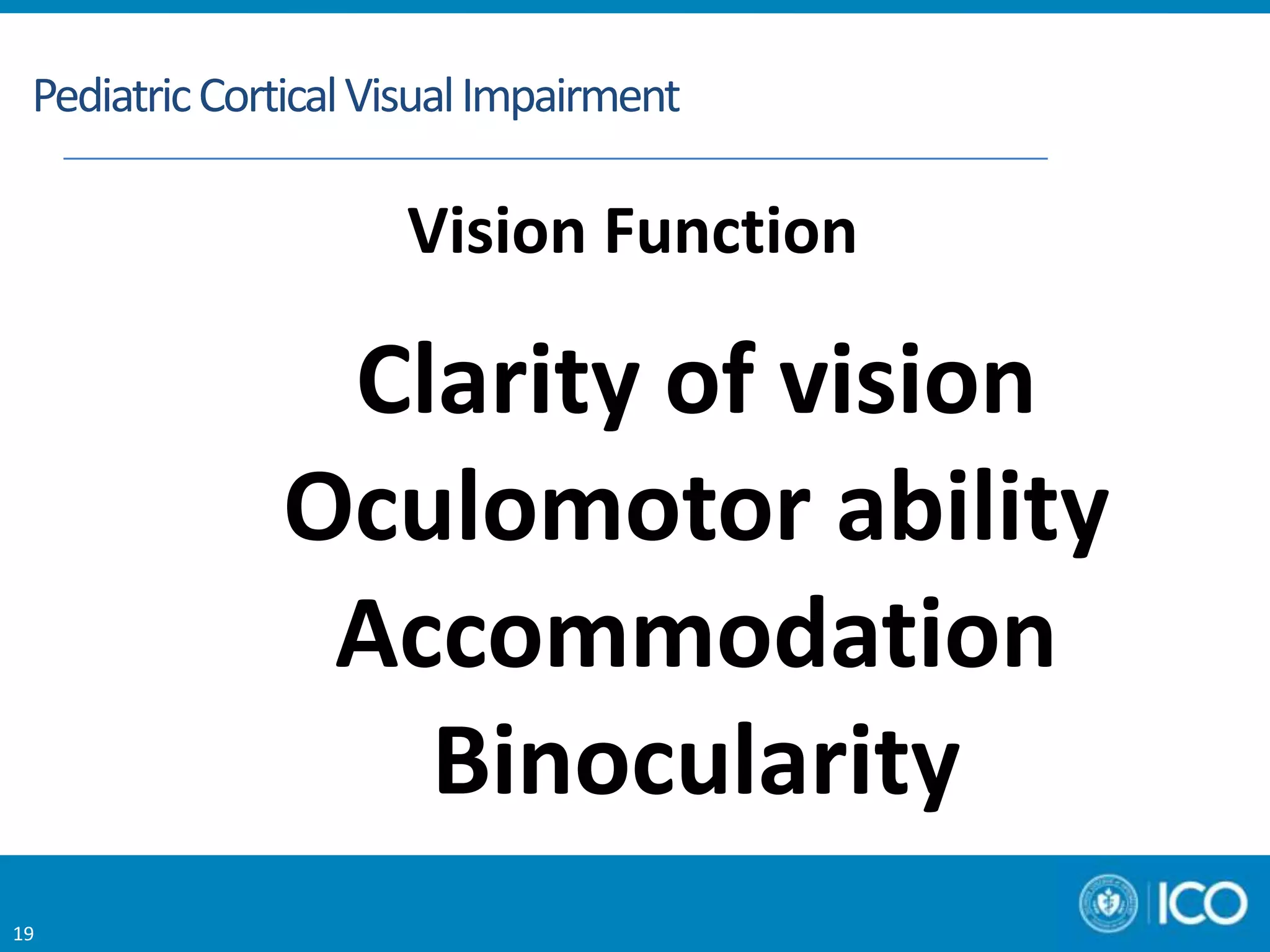 Pediatric Cortical Visual Impairment

Vision Function

Clarity of vision
Oculomotor ability
Accommodation
Binocularity

19

ICO